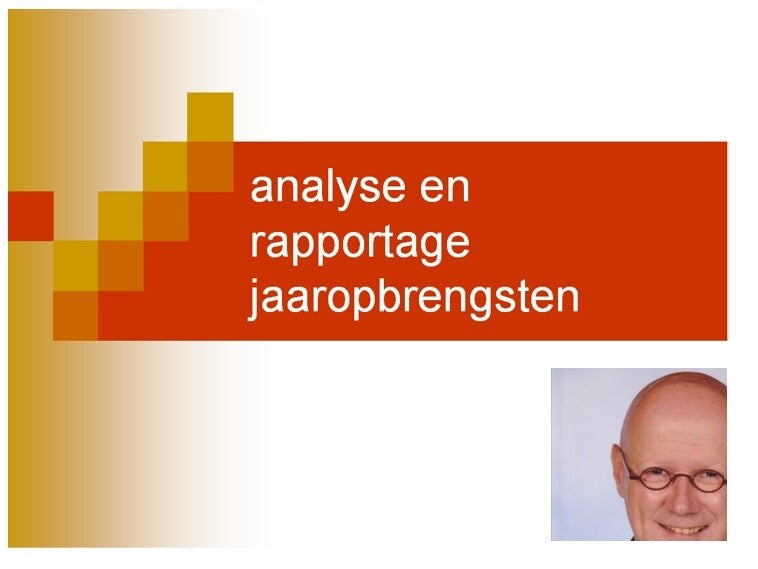 analyse en rapportage jaaropbrengsten